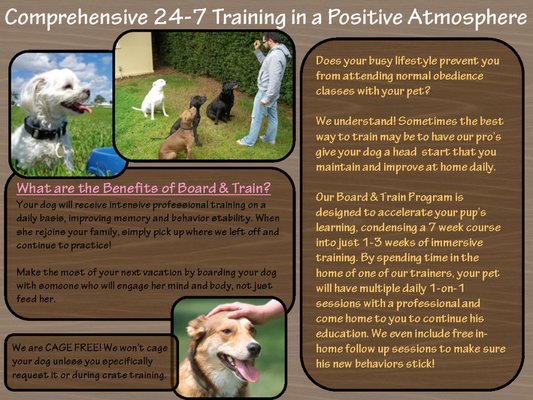 Comprehensive 24-7 Training in a Positive Atmosphere

What are the Benefits of Board & Train?

Your dog will receive intensive professional training on a daily basis, improving memory and behavior stability. When she rejoins your family, simply pick up where we left off and continue to practice!

Make the most of your next vacation by boarding your dog with someone who will engage her mind and body, not just feed her.

We are CAGE FREE! We won't cage your dog unless you specifically request it or during crate training.

Does your busy lifestyle prevent you from attending normal obedience classes with your pet?

We understand! Sometimes the best way to train may be to have our pro's give your dog a head start that you maintain and improve at home daily.

Our Board & Train Program is designed to accelerate your pup's learning, condensing a 7 week course into just 1-3 weeks of immersive training. By spending time in the home of one of our trainers, your pet will have multiple daily 1-on-1 sessions with a professional and come home to you to continue his education. We even include free in-home follow up sessions to make sure his new behaviors stick!